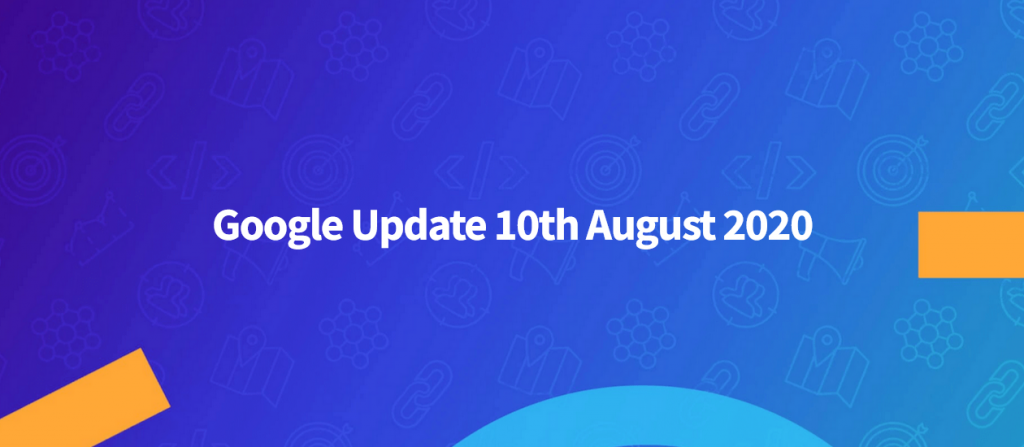 Google Update 10th August 2020